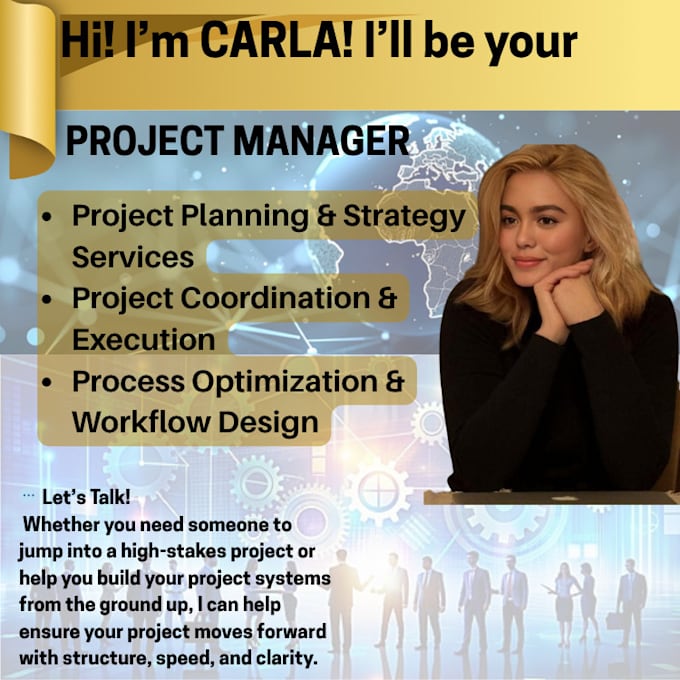 Hi! I'm CARLA! I'll be your

PROJECT MANAGER

• Project Planning & Strategy Services
• Project Coordination & Execution
• Process Optimization & Workflow Design

··· Let's Talk!
Whether you need someone to jump into a high-stakes project or help you build your project systems from the ground up, I can help ensure your project moves forward with structure, speed, and clarity.